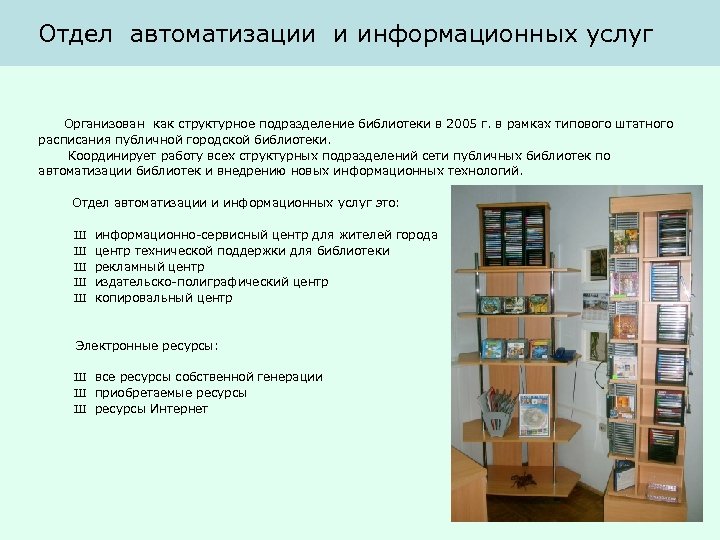 Отдел автоматизации и информационных услуг

Организован как структурное подразделение библиотеки в 2005 г. в рамках типового штатного расписания публичной городской библиотеки.

Координирует работу всех структурных подразделений сети публичных библиотек по автоматизации библиотек и внедрению новых информационных технологий.

Отдел автоматизации и информационных услуг это:

Ш информационно-сервисный центр для жителей города
Ш центр технической поддержки для библиотеки
Ш рекламный центр
Ш издательско-полиграфический центр
Ш копировальный центр

Электронные ресурсы:

Ш все ресурсы собственной генерации
Ш приобретаемые ресурсы
Ш ресурсы Интернет